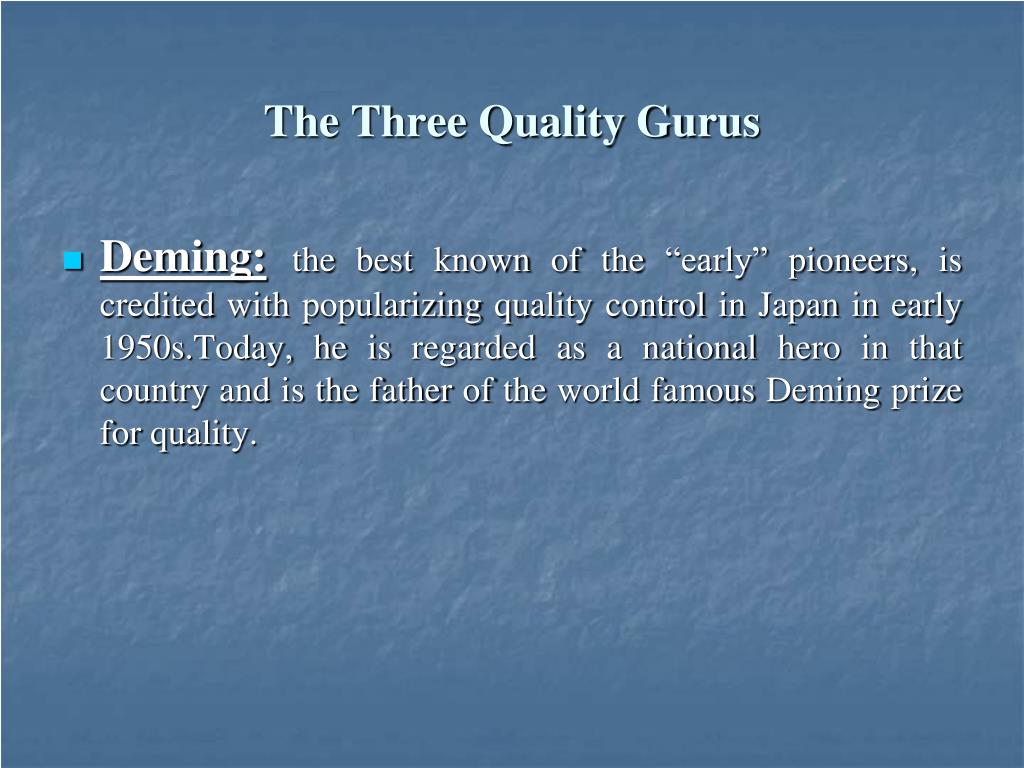 The Three Quality Gurus

Deming: the best known of the “early” pioneers, is credited with popularizing quality control in Japan in early 1950s.Today, he is regarded as a national hero in that country and is the father of the world famous Deming prize for quality.